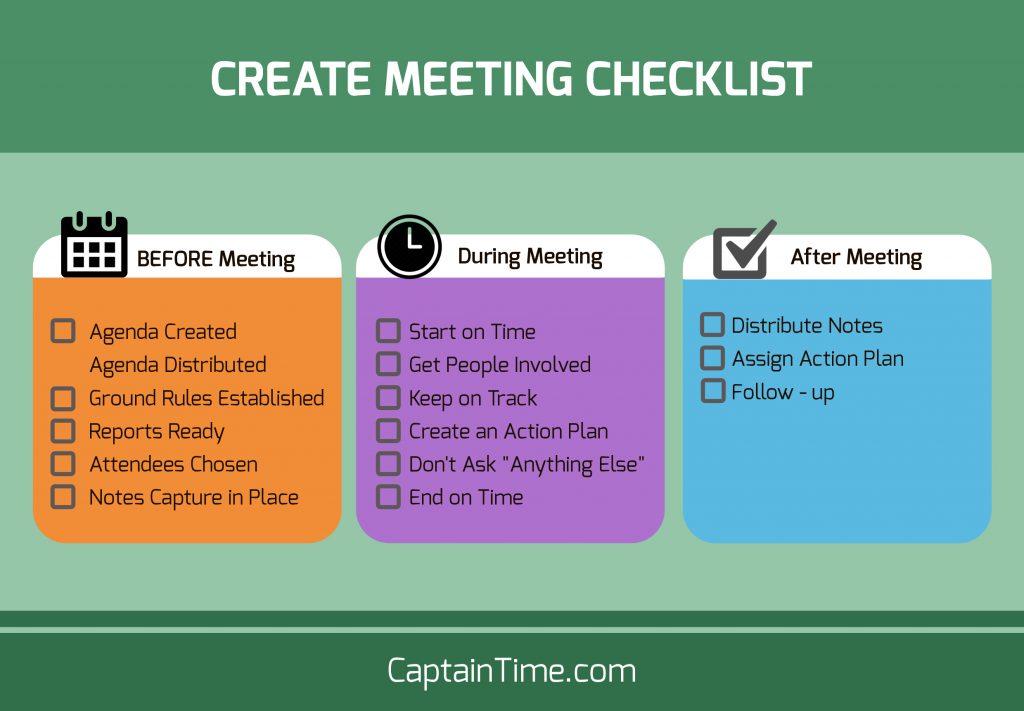 CREATE MEETING CHECKLIST

BEFORE Meeting

Agenda Created
Agenda Distributed
Ground Rules Established
Reports Ready
Attendees Chosen
Notes Capture in Place

During Meeting

Start on Time
Get People Involved
Keep on Track
Create an Action Plan
Don't Ask "Anything Else"
End on Time

After Meeting

Distribute Notes
Assign Action Plan
Follow - up

CaptainTime.com